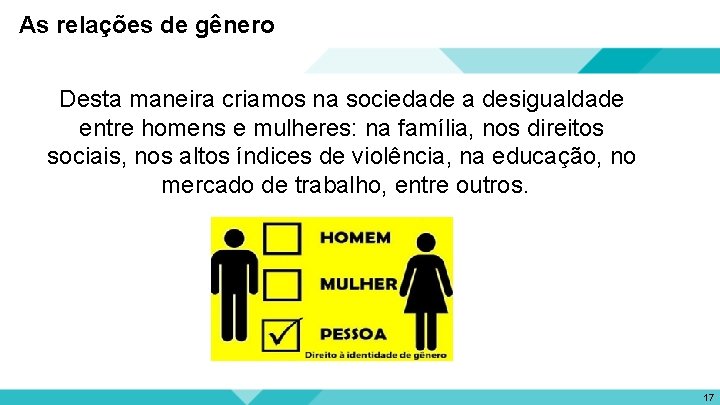 As relações de gênero

Desta maneira criamos na sociedade a desigualdade entre homens e mulheres: na família, nos direitos sociais, nos altos índices de violência, na educação, no mercado de trabalho, entre outros.

HOMEM
MULHER
PESSOA
Direito à identidade de gênero

17